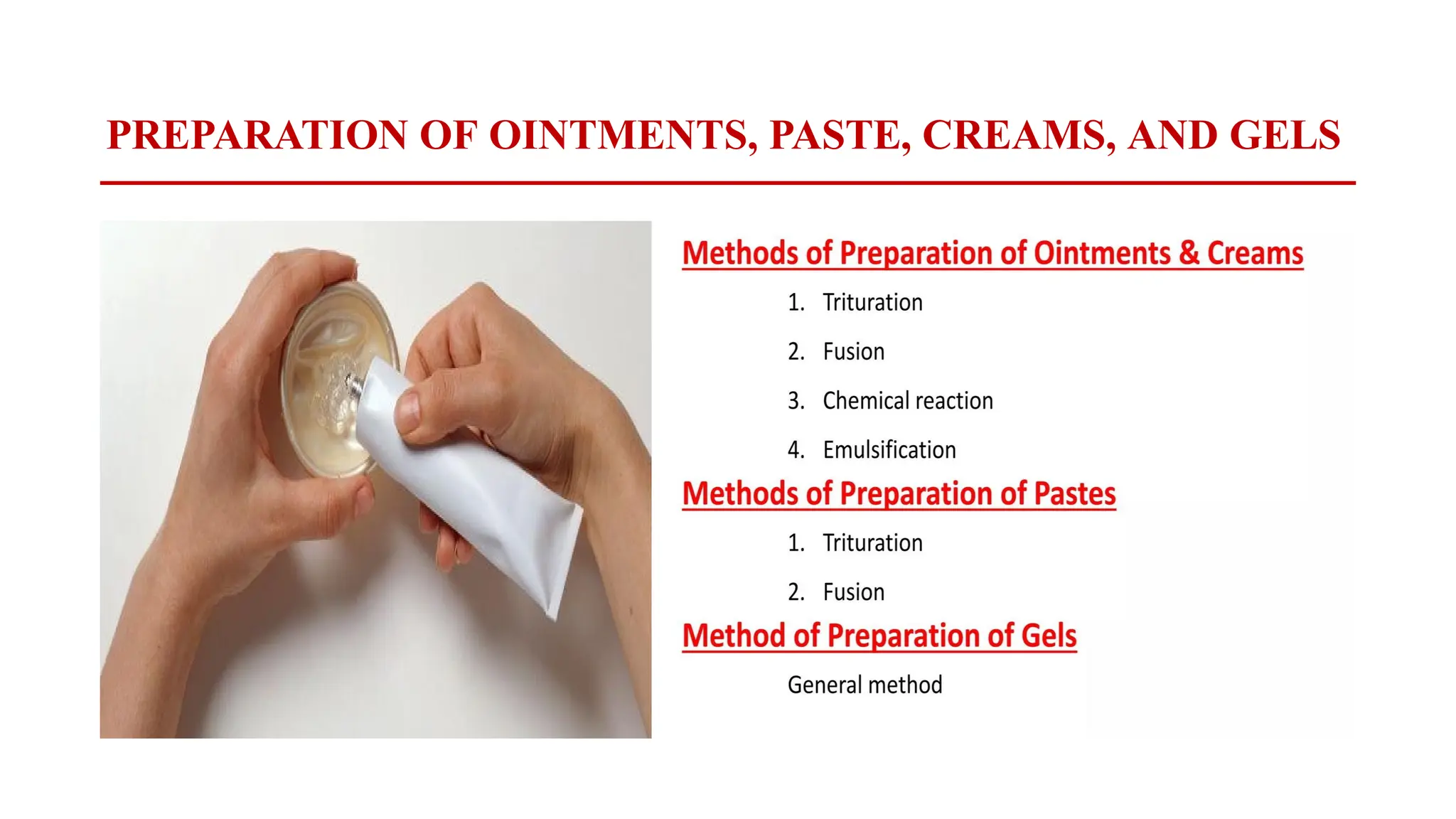 PREPARATION OF OINTMENTS, PASTE, CREAMS, AND GELS

Methods of Preparation of Ointments & Creams

1. Trituration
2. Fusion
3. Chemical reaction
4. Emulsification

Methods of Preparation of Pastes

1. Trituration
2. Fusion

Method of Preparation of Gels

General method